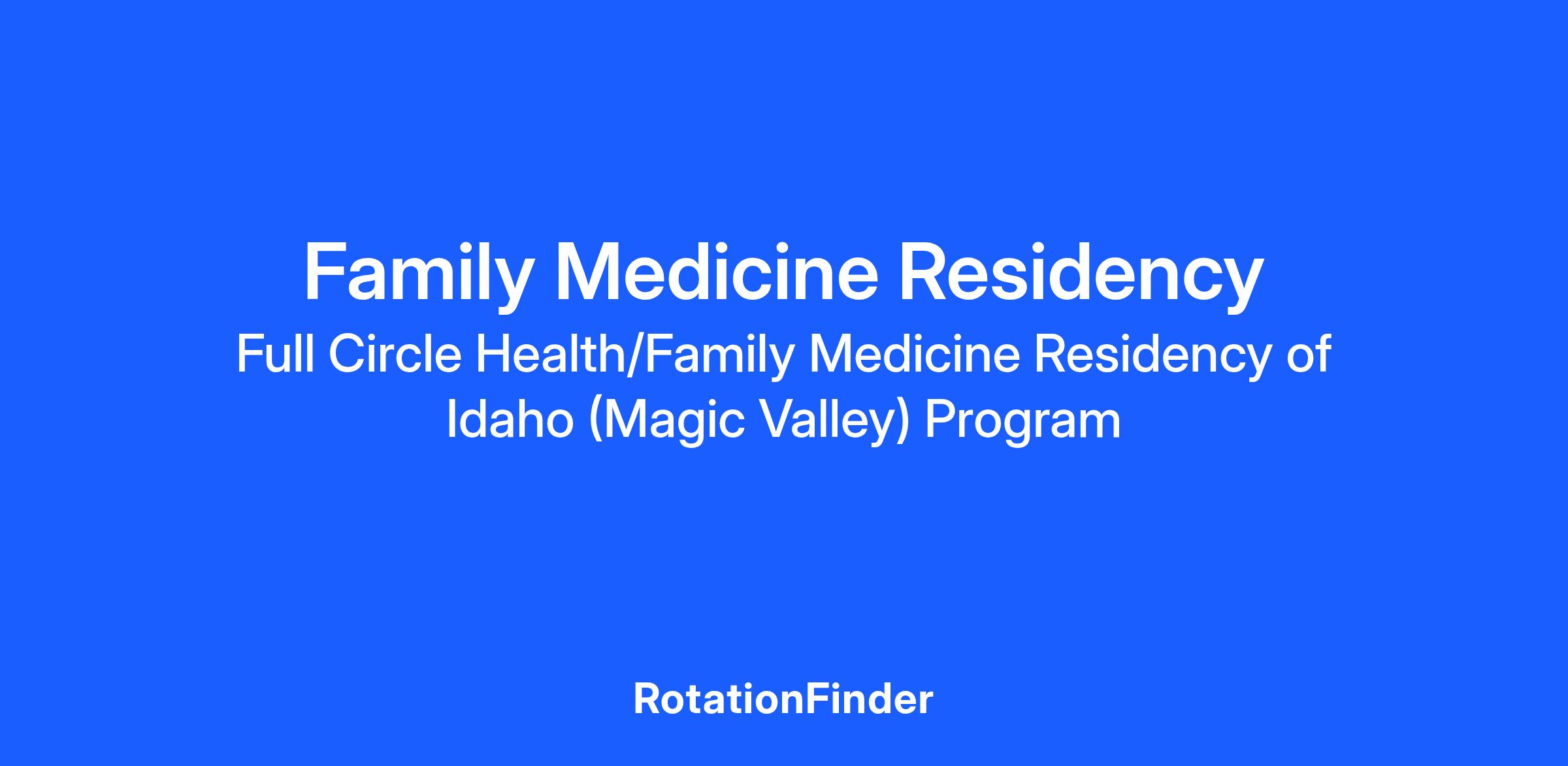 Family Medicine Residency

Full Circle Health/Family Medicine Residency of Idaho (Magic Valley) Program

RotationFinder